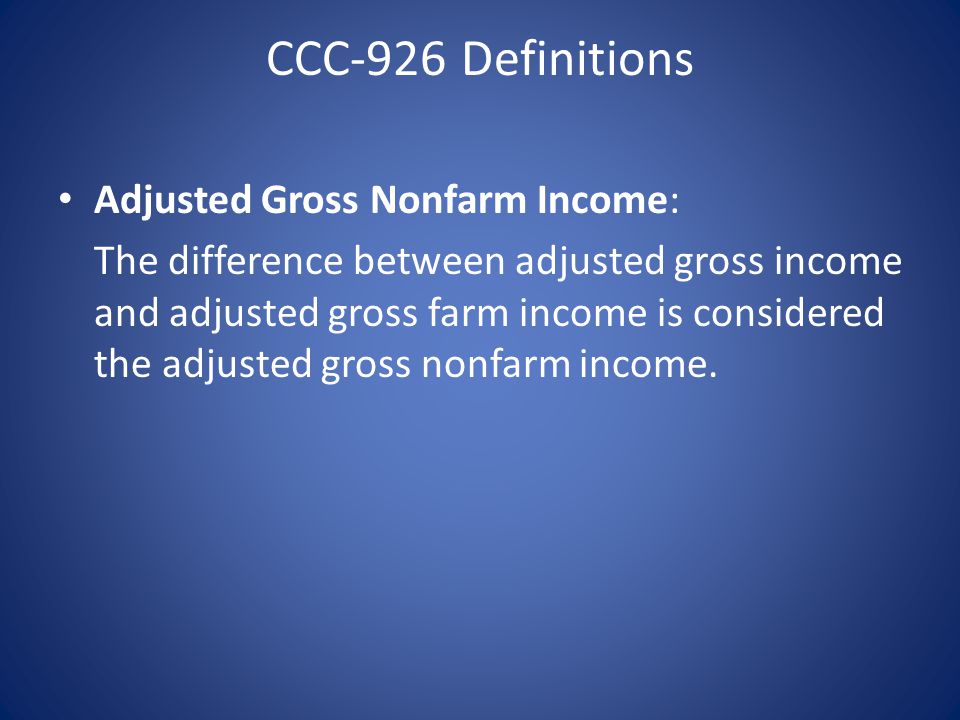 CCC-926 Definitions

• Adjusted Gross Nonfarm Income:

The difference between adjusted gross income and adjusted gross farm income is considered the adjusted gross nonfarm income.